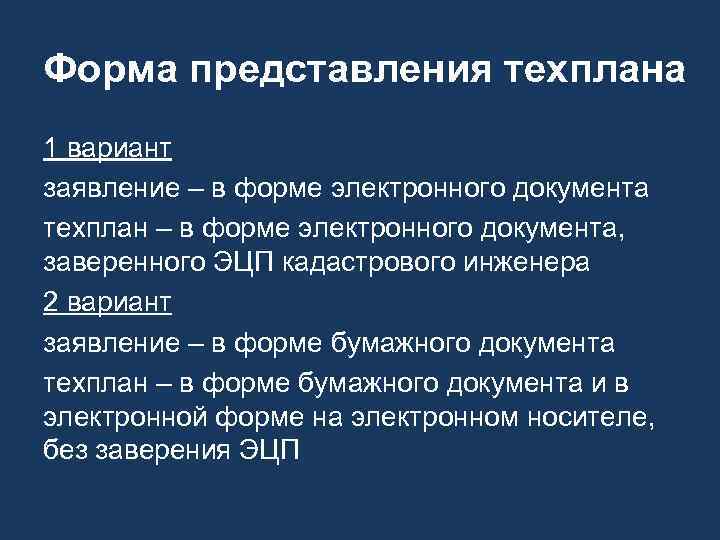 Форма представления техплана

1 вариант

заявление – в форме электронного документа

техплан – в форме электронного документа, заверенного ЭЦП кадастрового инженера

2 вариант

заявление – в форме бумажного документа

техплан – в форме бумажного документа и в электронной форме на электронном носителе, без заверения ЭЦП